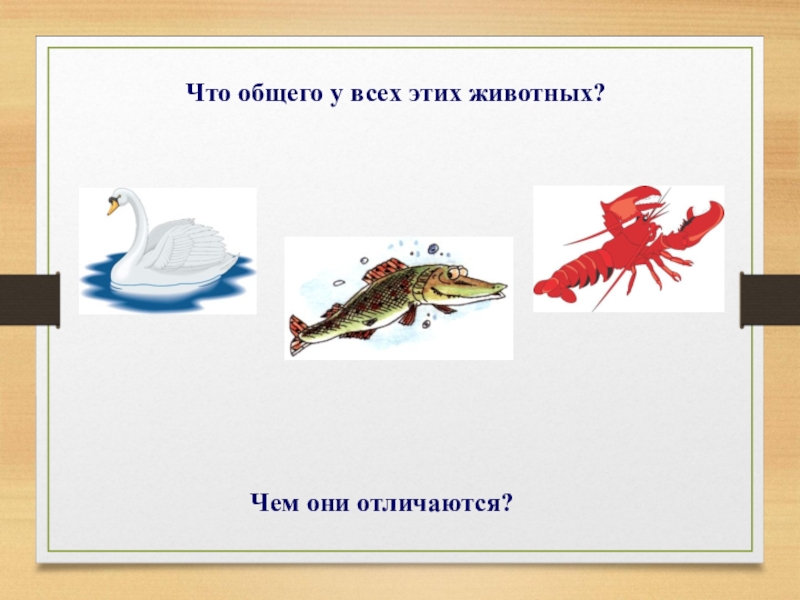 Что общего у всех этих животных?

Чем они отличаются?